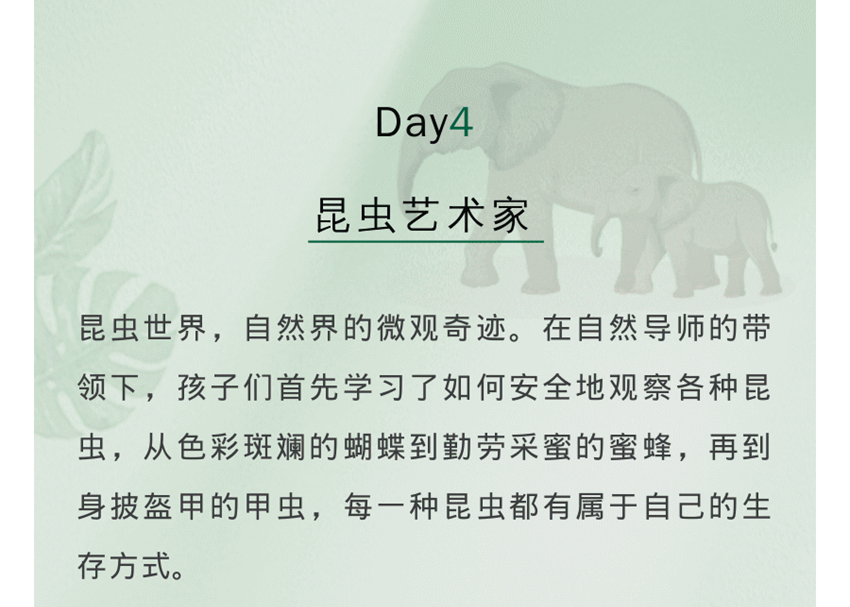 Day4

昆虫艺术家

昆虫世界，自然界的微观奇迹。在自然导师的带领下，孩子们首先学习了如何安全地观察各种昆虫，从色彩斑斓的蝴蝶到勤劳采蜜的蜜蜂，再到身披盔甲的甲虫，每一种昆虫都有属于自己的生存方式。